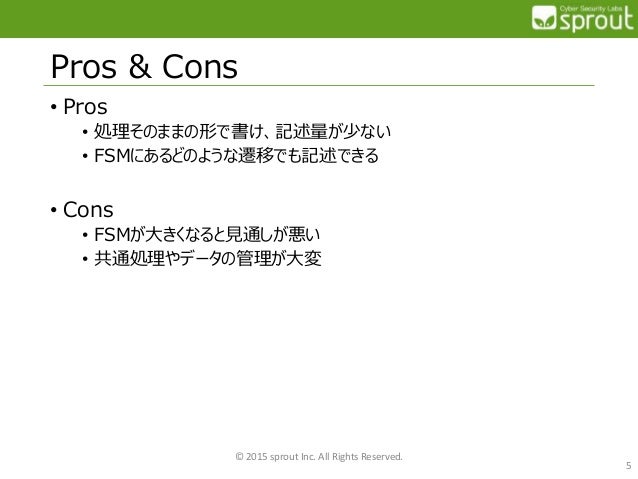 Cyber Security Labs sprout

Pros & Cons

• Pros
  • 処理そのままの形で書け、記述量が少ない
  • FSMにあるどのような遷移でも記述できる

• Cons
  • FSMが大きくなると見通しが悪い
  • 共通処理やデータの管理が大変

© 2015 sprout Inc. All Rights Reserved.

5